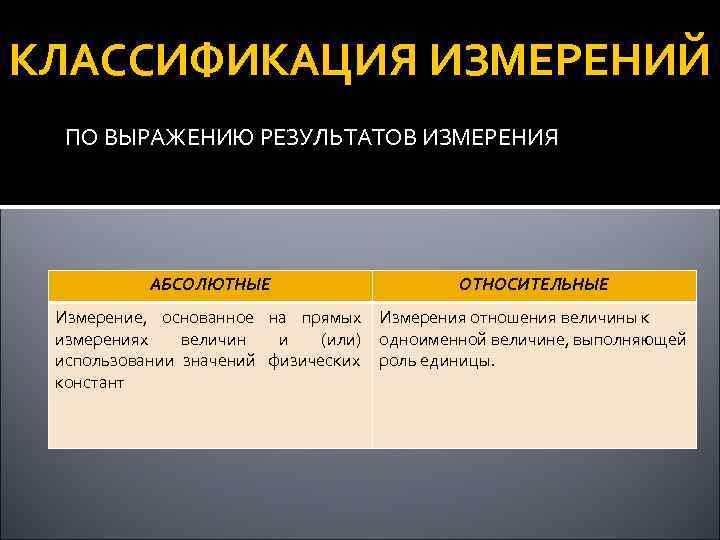 КЛАССИФИКАЦИЯ ИЗМЕРЕНИЙ

ПО ВЫРАЖЕНИЮ РЕЗУЛЬТАТОВ ИЗМЕРЕНИЯ

| АБСОЛЮТНЫЕ | ОТНОСИТЕЛЬНЫЕ |
|---|---|
| Измерение, основанное на прямых измерениях величин и (или) использовании значений физических констант | Измерения отношения величины к одноименной величине, выполняющей роль единицы. |